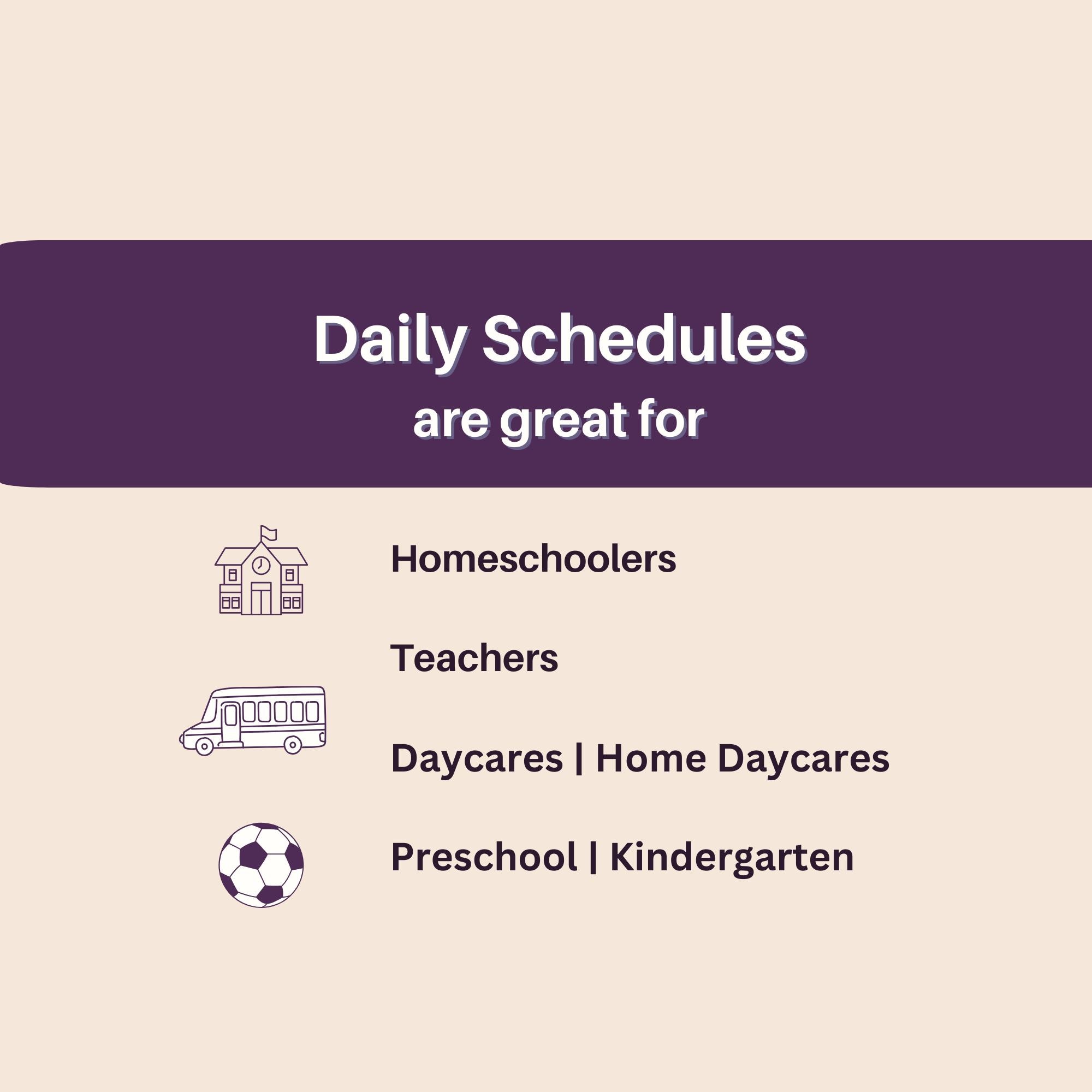 Daily Schedules
are great for

Homeschoolers

Teachers

Daycares | Home Daycares

Preschool | Kindergarten